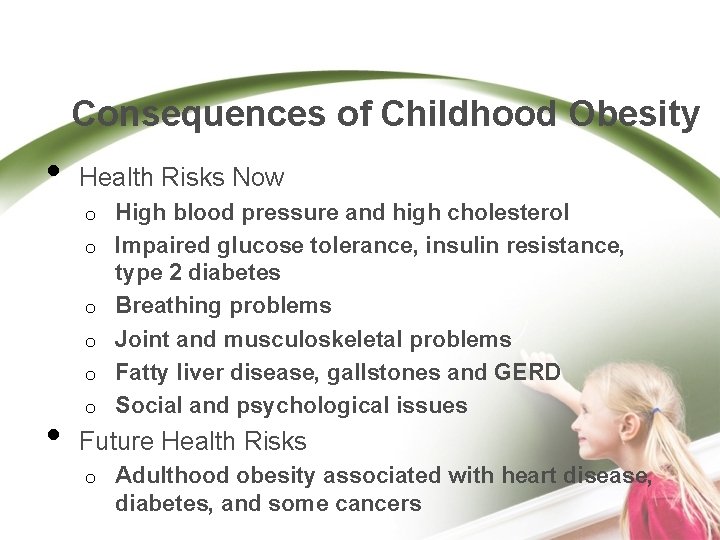 Consequences of Childhood Obesity

• Health Risks Now
  o High blood pressure and high cholesterol
  o Impaired glucose tolerance, insulin resistance, type 2 diabetes
  o Breathing problems
  o Joint and musculoskeletal problems
  o Fatty liver disease, gallstones and GERD
  o Social and psychological issues

• Future Health Risks
  o Adulthood obesity associated with heart disease, diabetes, and some cancers